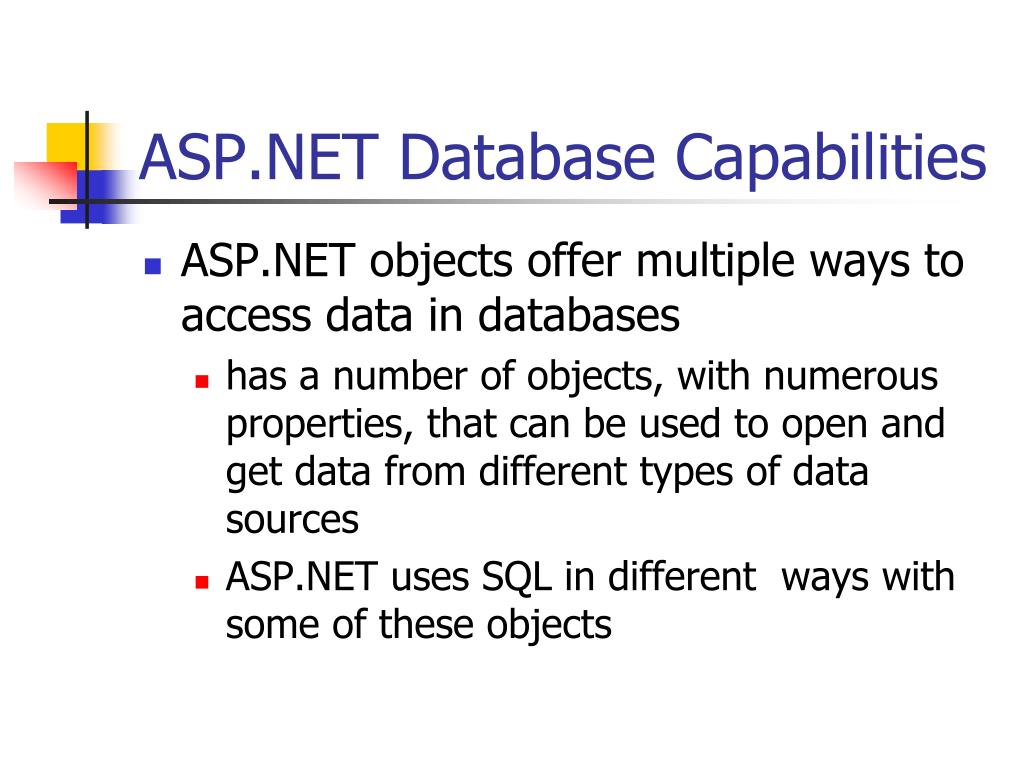 ASP.NET Database Capabilities

ASP.NET objects offer multiple ways to access data in databases

has a number of objects, with numerous properties, that can be used to open and get data from different types of data sources

ASP.NET uses SQL in different  ways with some of these objects